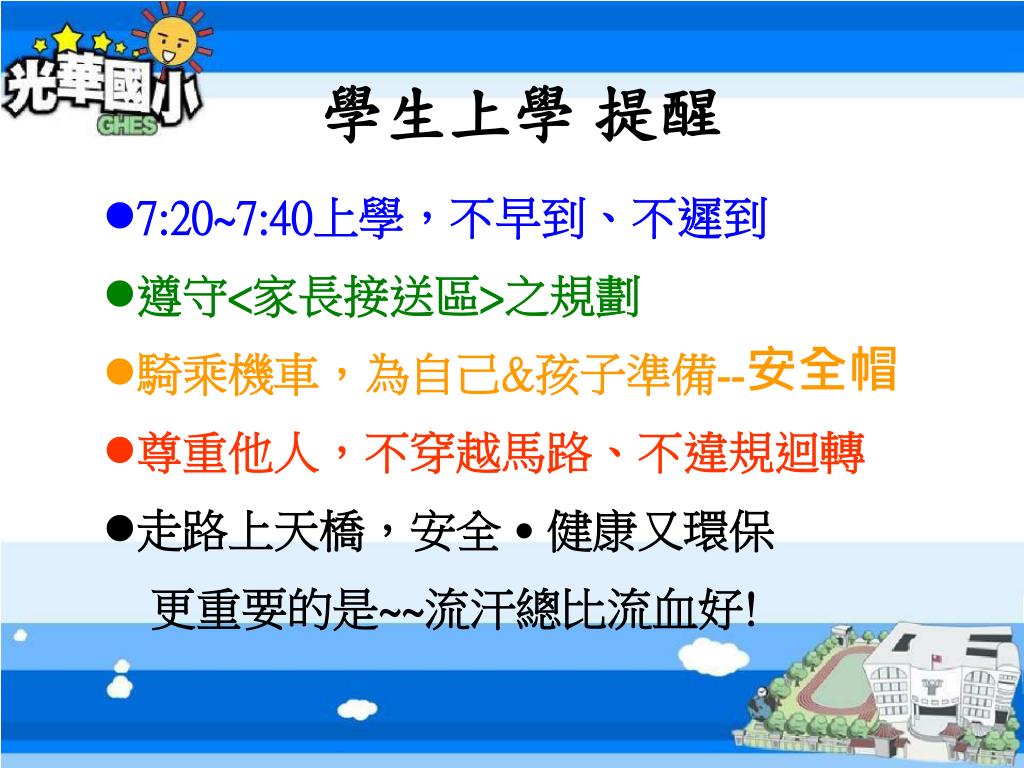 光華國小
GHES

學生上學 提醒

●7:20~7:40上學，不早到、不遲到

●遵守<家長接送區>之規劃

●騎乘機車，為自己&孩子準備--安全帽

●尊重他人，不穿越馬路、不違規迴轉

●走路上天橋，安全•健康又環保

更重要的是~~流汗總比流血好!